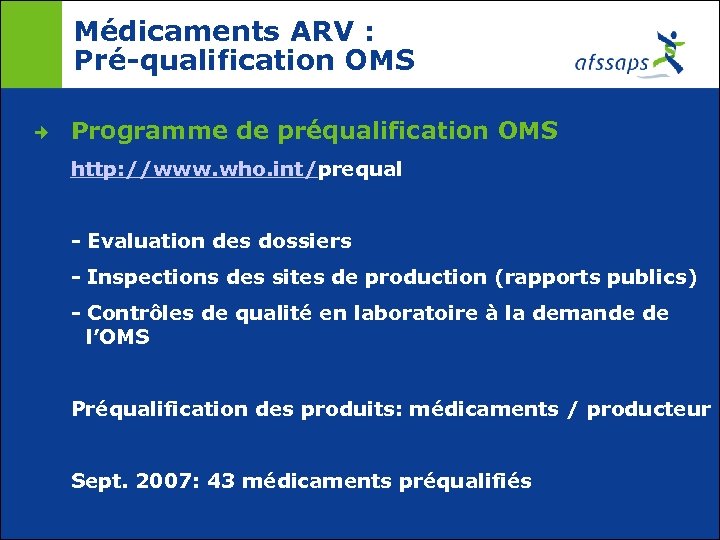 Médicaments ARV :
Pré-qualification OMS

afssaps

Programme de préqualification OMS

http://www.who.int/prequal

- Evaluation des dossiers

- Inspections des sites de production (rapports publics)

- Contrôles de qualité en laboratoire à la demande de l'OMS

Préqualification des produits: médicaments / producteur

Sept. 2007: 43 médicaments préqualifiés